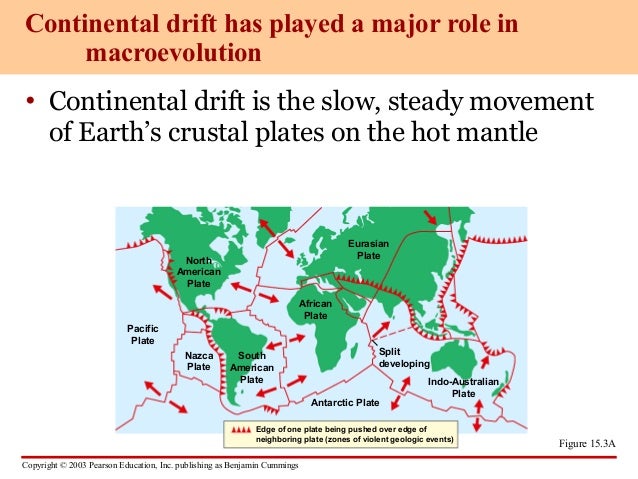 Continental drift has played a major role in macroevolution

• Continental drift is the slow, steady movement of Earth's crustal plates on the hot mantle

North American Plate

Eurasian Plate

African Plate

Pacific Plate

Nazca Plate

South American Plate

Split developing

Indo-Australian Plate

Antarctic Plate

Edge of one plate being pushed over edge of neighboring plate (zones of violent geologic events)

Figure 15.3A

Copyright © 2003 Pearson Education, Inc. publishing as Benjamin Cummings